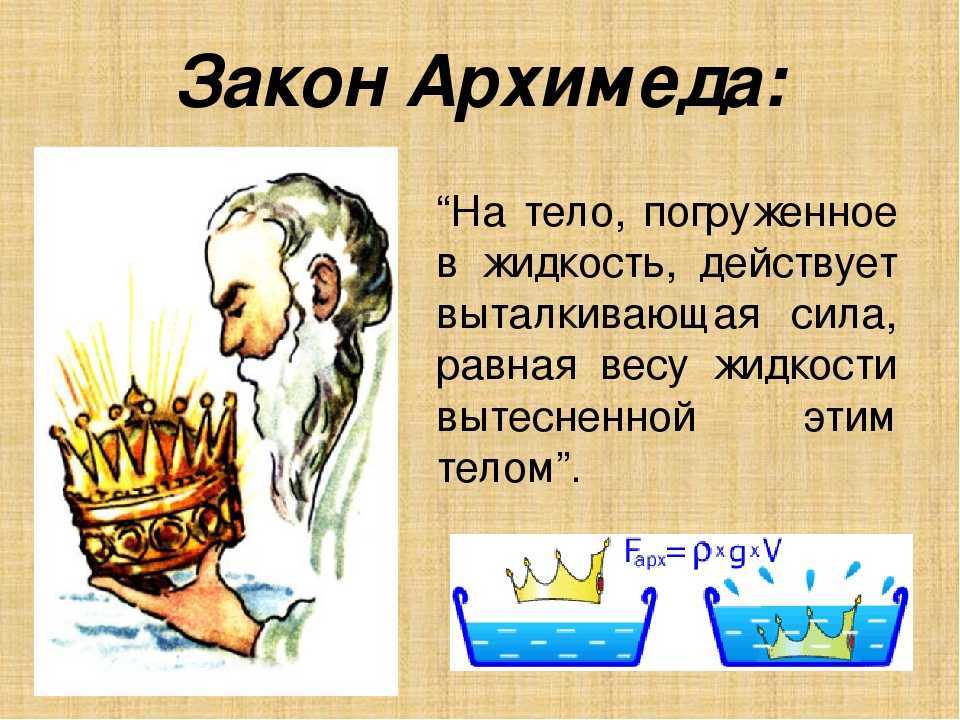 Закон Архимеда:

“На тело, погруженное в жидкость, действует выталкивающая сила, равная весу жидкости вытесненной этим телом”.

$F_{арх} = \rho \times g \times V$